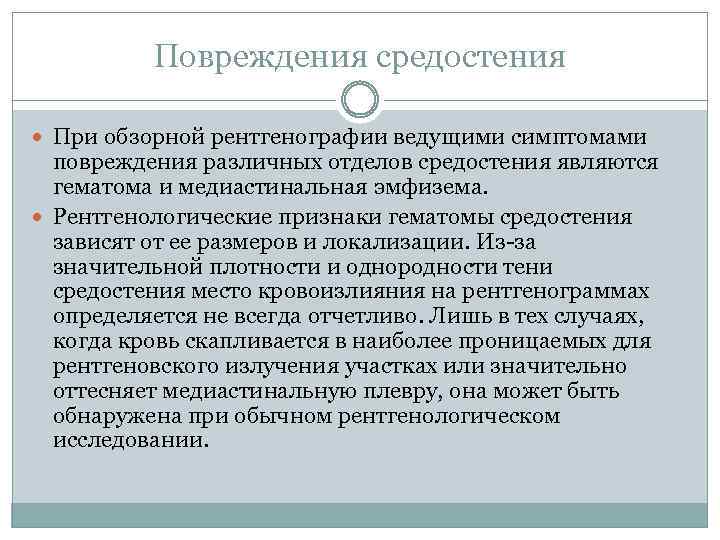 Повреждения средостения

При обзорной рентгенографии ведущими симптомами повреждения различных отделов средостения являются гематома и медиастинальная эмфизема.

Рентгенологические признаки гематомы средостения зависят от ее размеров и локализации. Из-за значительной плотности и однородности тени средостения место кровоизлияния на рентгенограммах определяется не всегда отчетливо. Лишь в тех случаях, когда кровь скапливается в наиболее проницаемых для рентгеновского излучения участках или значительно оттесняет медиастинальную плевру, она может быть обнаружена при обычном рентгенологическом исследовании.